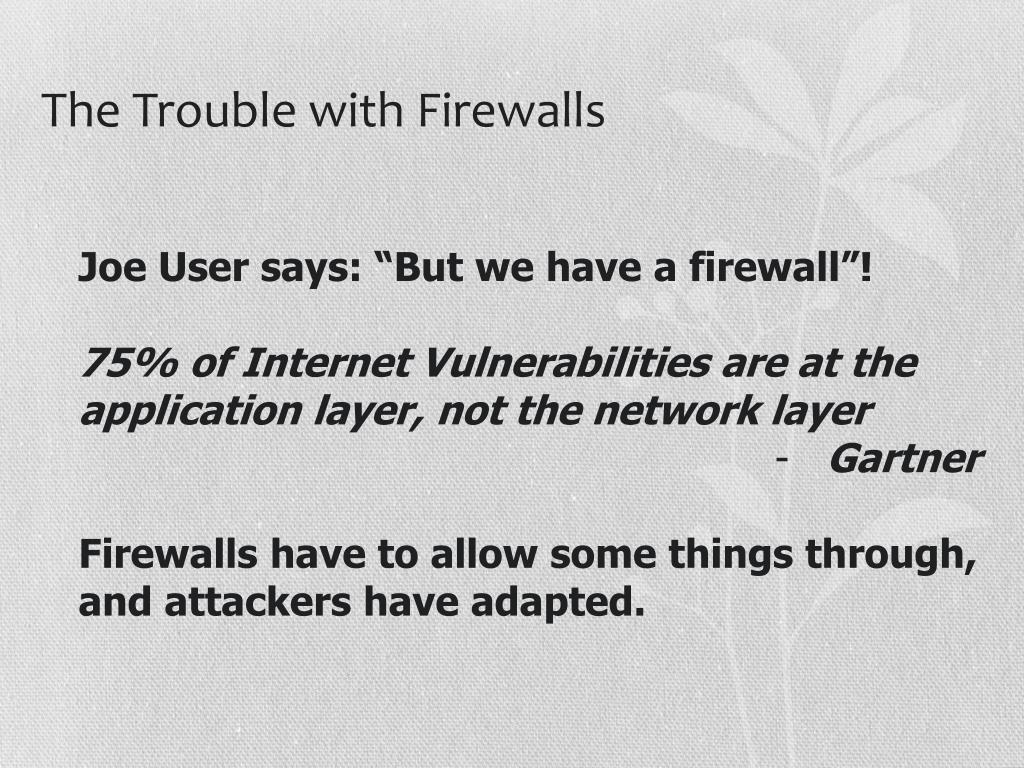 The Trouble with Firewalls

Joe User says: “But we have a firewall”!

75% of Internet Vulnerabilities are at the application layer, not the network layer
- Gartner

Firewalls have to allow some things through, and attackers have adapted.